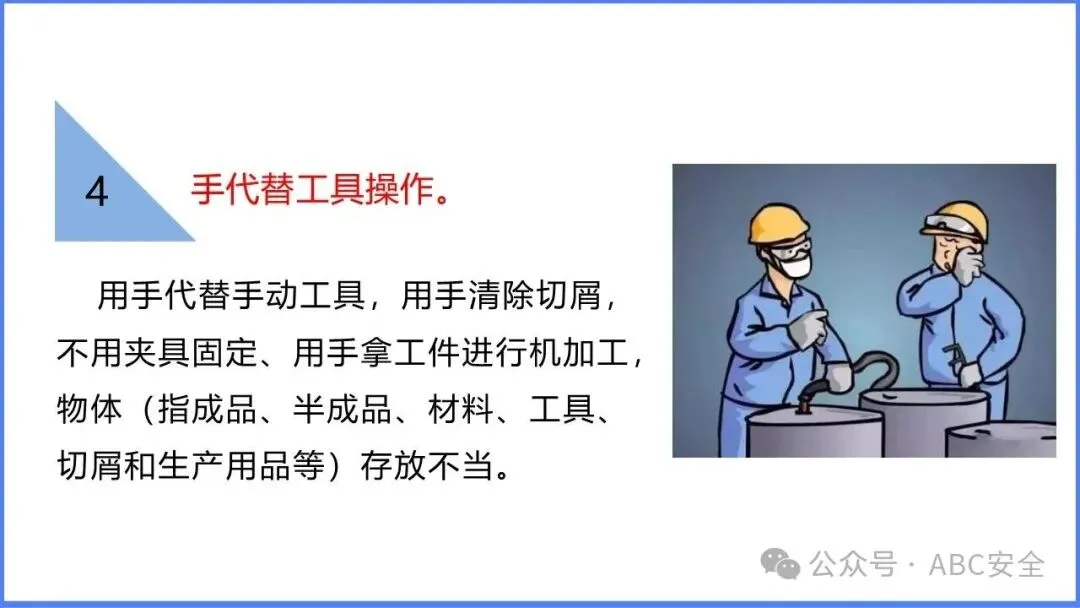 4

手代替工具操作。

用手代替手动工具，用手清除切屑，不用夹具固定、用手拿工件进行机加工，物体（指成品、半成品、材料、工具、切屑和生产用品等）存放不当。

公众号 · ABC安全